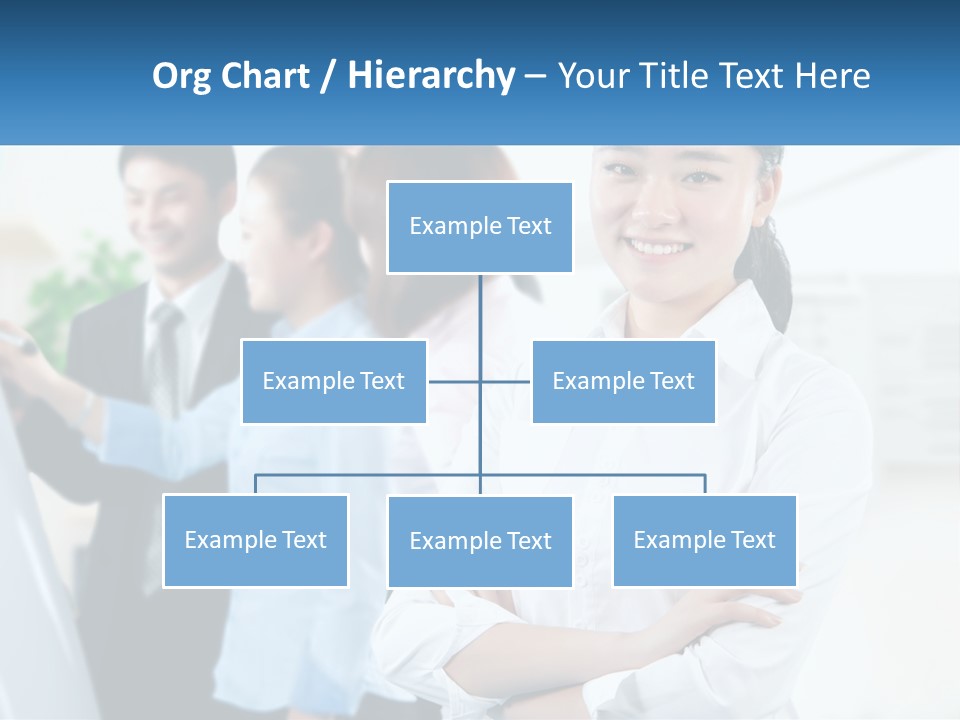 Org Chart / Hierarchy – Your Title Text Here

Example Text

Example Text

Example Text

Example Text

Example Text

Example Text